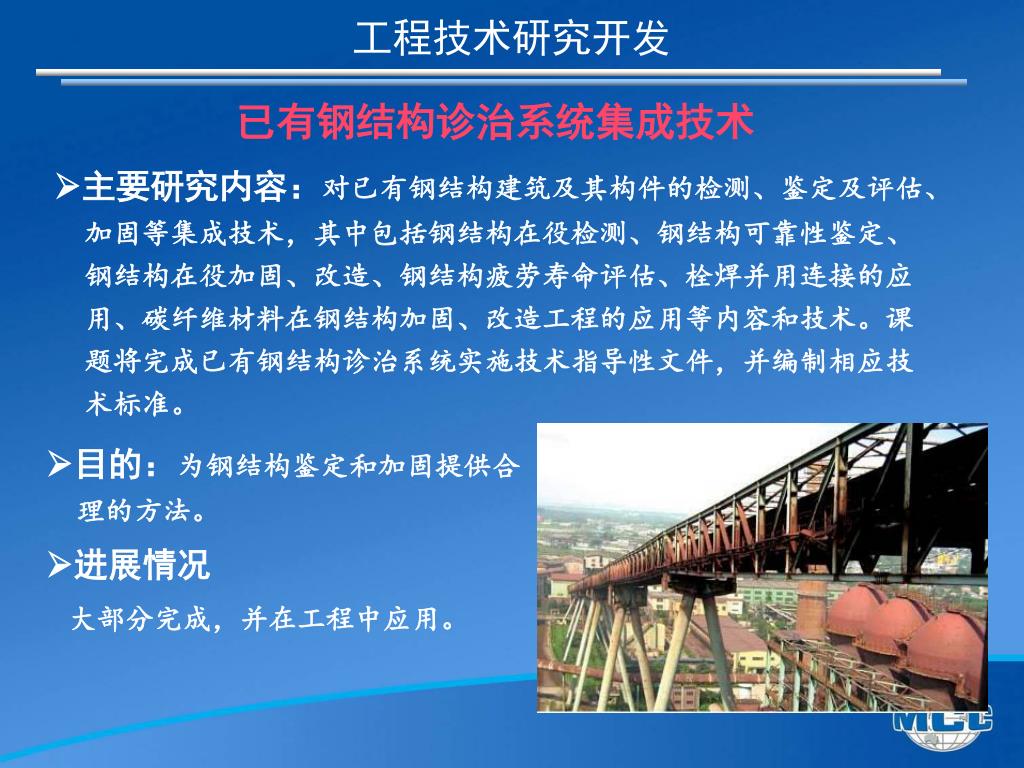 工程技术研究开发

已有钢结构诊治系统集成技术

➢主要研究内容：对已有钢结构建筑及其构件的检测、鉴定及评估、加固等集成技术，其中包括钢结构在役检测、钢结构可靠性鉴定、钢结构在役加固、改造、钢结构疲劳寿命评估、栓焊并用连接的应用、碳纤维材料在钢结构加固、改造工程的应用等内容和技术。课题将完成已有钢结构诊治系统实施技术指导性文件，并编制相应技术标准。

➢目的：为钢结构鉴定和加固提供合理的方法。

➢进展情况

大部分完成，并在工程中应用。

MCC